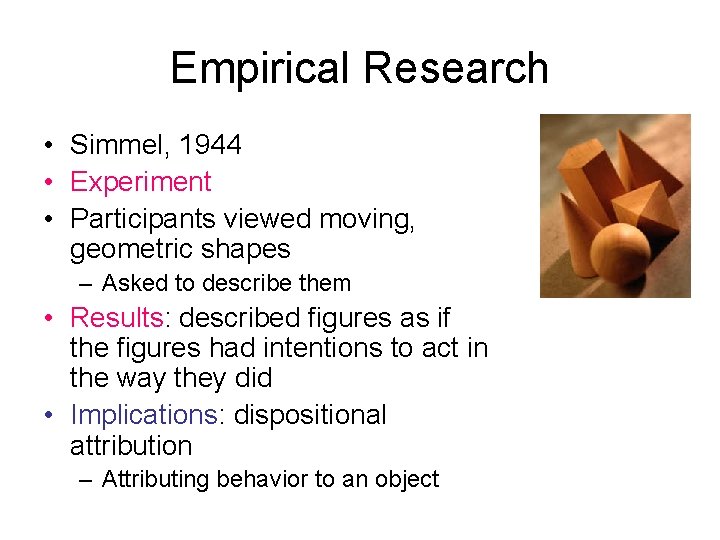 Empirical Research

• Simmel, 1944
• Experiment
• Participants viewed moving, geometric shapes
  – Asked to describe them
• Results: described figures as if the figures had intentions to act in the way they did
• Implications: dispositional attribution
  – Attributing behavior to an object